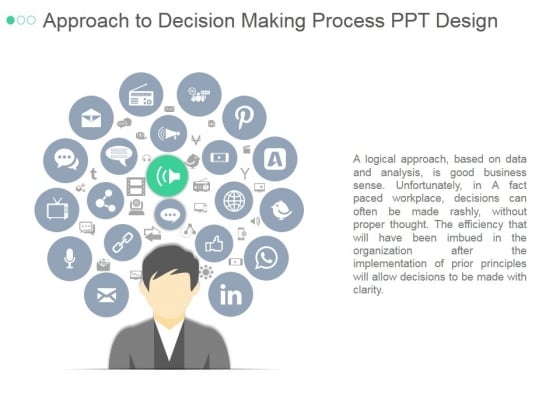 Approach to Decision Making Process PPT Design

A logical approach, based on data and analysis, is good business sense. Unfortunately, in A fact paced workplace, decisions can often be made rashly, without proper thought. The efficiency that will have been imbued in the organization after the implementation of prior principles will allow decisions to be made with clarity.